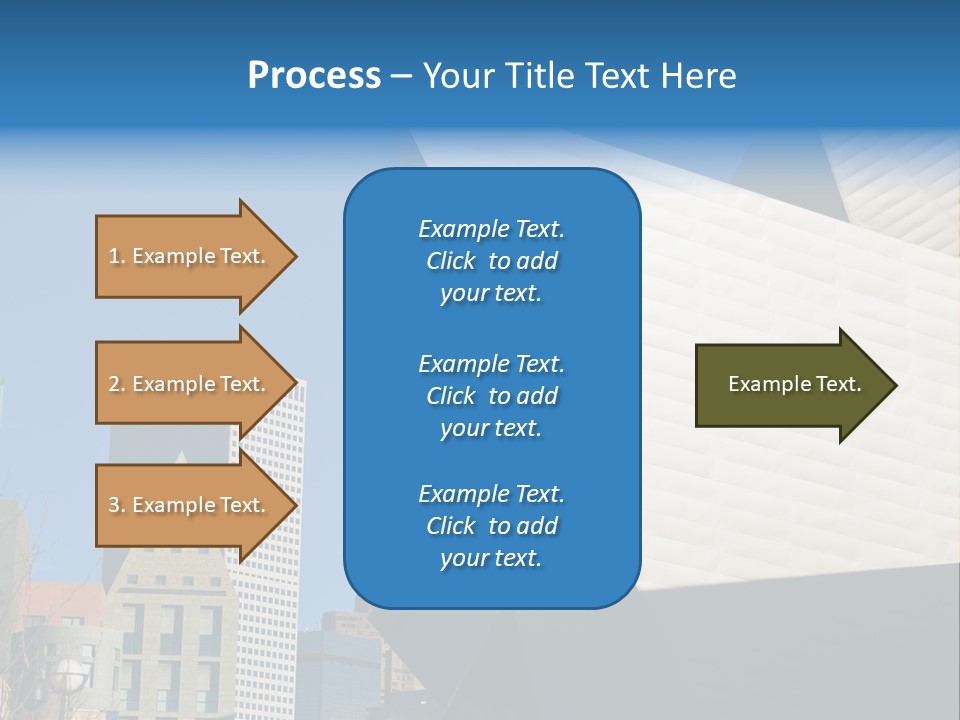 Process – Your Title Text Here

1. Example Text.

2. Example Text.

3. Example Text.

Example Text. Click to add your text.

Example Text. Click to add your text.

Example Text. Click to add your text.

Example Text.